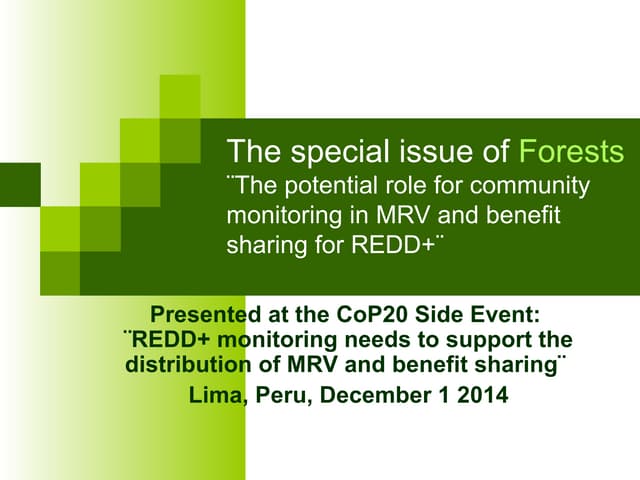 The special issue of Forests
¨The potential role for community monitoring in MRV and benefit sharing for REDD+¨

Presented at the CoP20 Side Event:
¨REDD+ monitoring needs to support the distribution of MRV and benefit sharing¨
Lima, Peru, December 1 2014